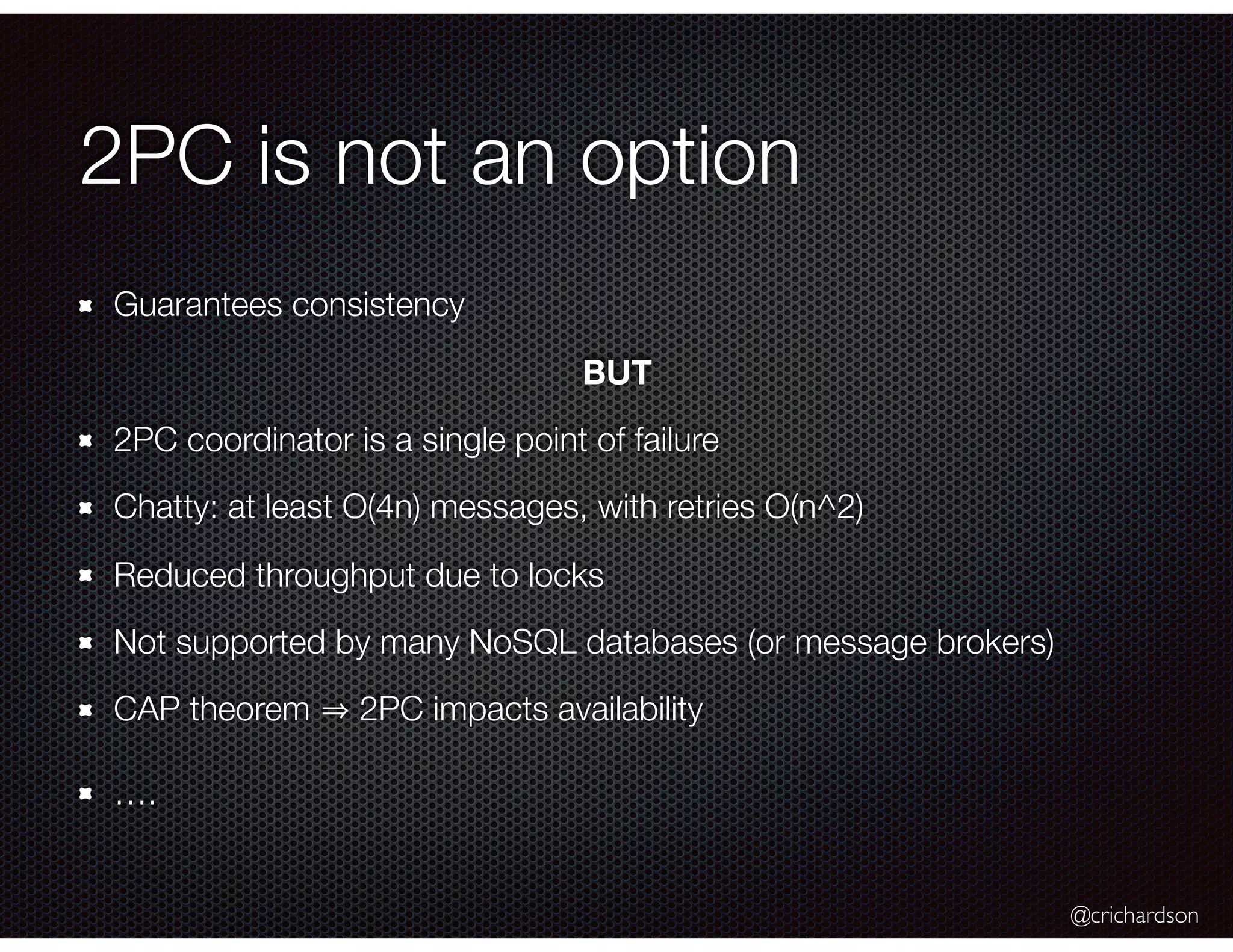 2PC is not an option

Guarantees consistency

BUT

2PC coordinator is a single point of failure

Chatty: at least O(4n) messages, with retries O(n^2)

Reduced throughput due to locks

Not supported by many NoSQL databases (or message brokers)

CAP theorem ⇒ 2PC impacts availability

….

@crichardson